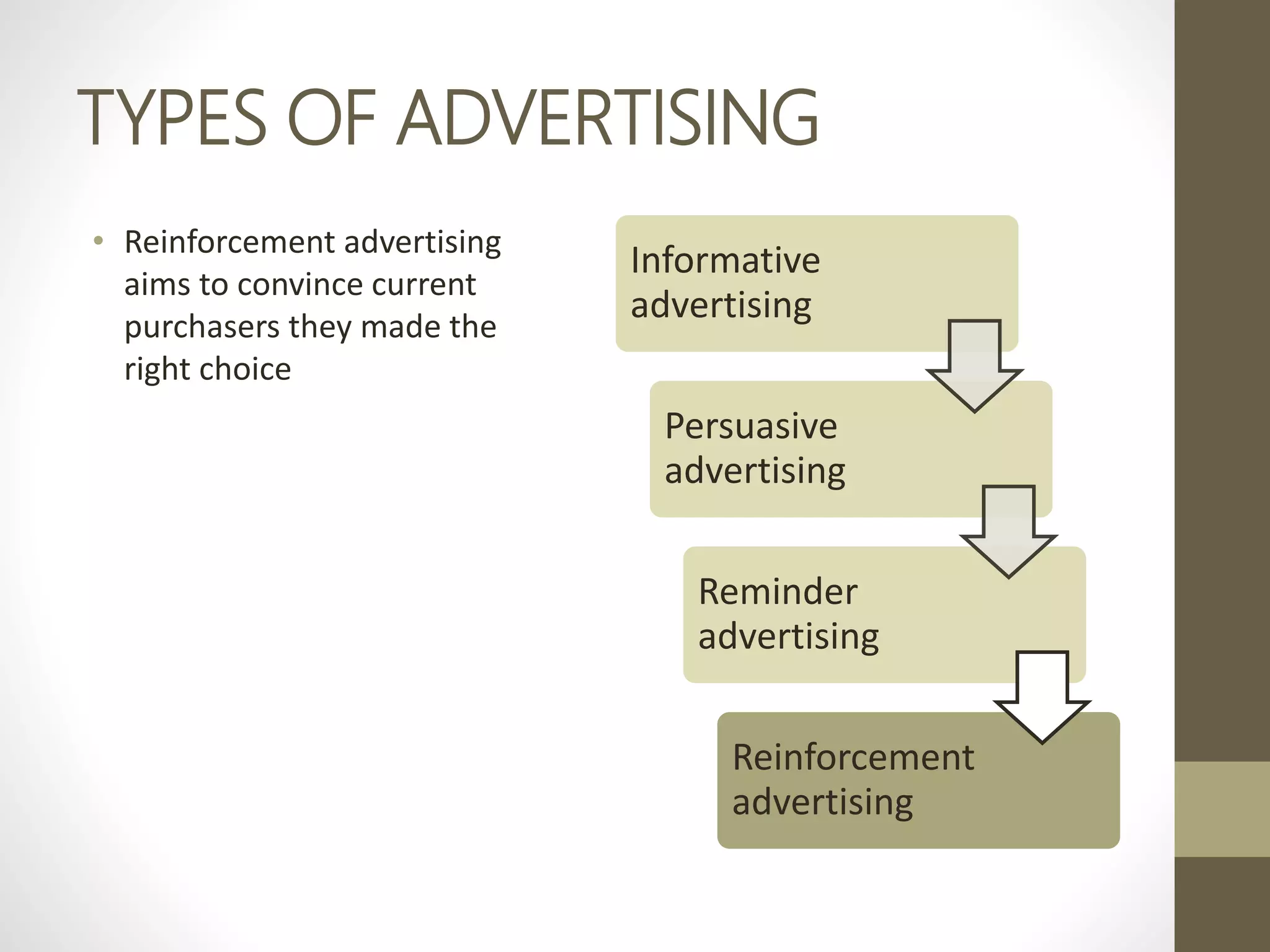 TYPES OF ADVERTISING

• Reinforcement advertising aims to convince current purchasers they made the right choice

Informative advertising

Persuasive advertising

Reminder advertising

Reinforcement advertising